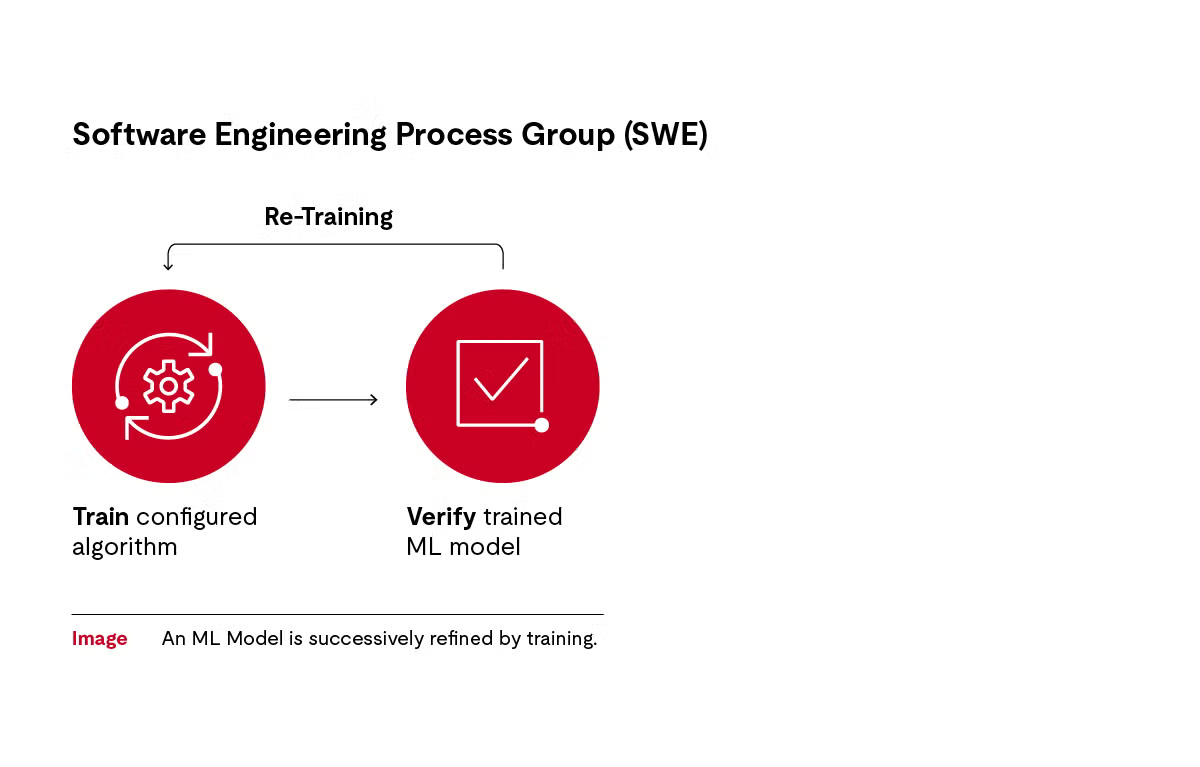 Software Engineering Process Group (SWE)

Re-Training

Train configured algorithm

Verify trained ML model

Image An ML Model is successively refined by training.